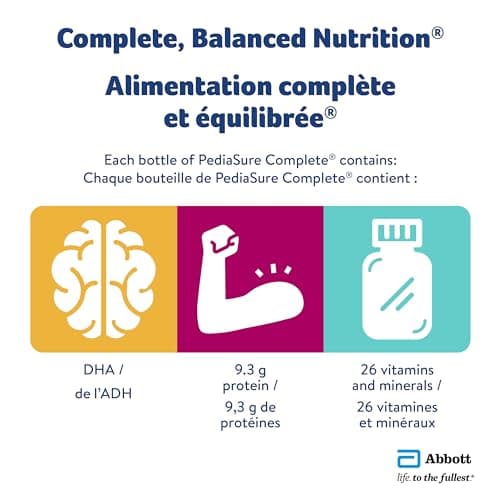 Complete, Balanced Nutrition®

Alimentation complète et équilibrée®

Each bottle of PediaSure Complete® contains:
Chaque bouteille de PediaSure Complete® contient :

DHA /
de l'ADH

9.3 g protein /
9,3 g de protéines

26 vitamins and minerals /
26 vitamines et minéraux

Abbott
life. to the fullest.®